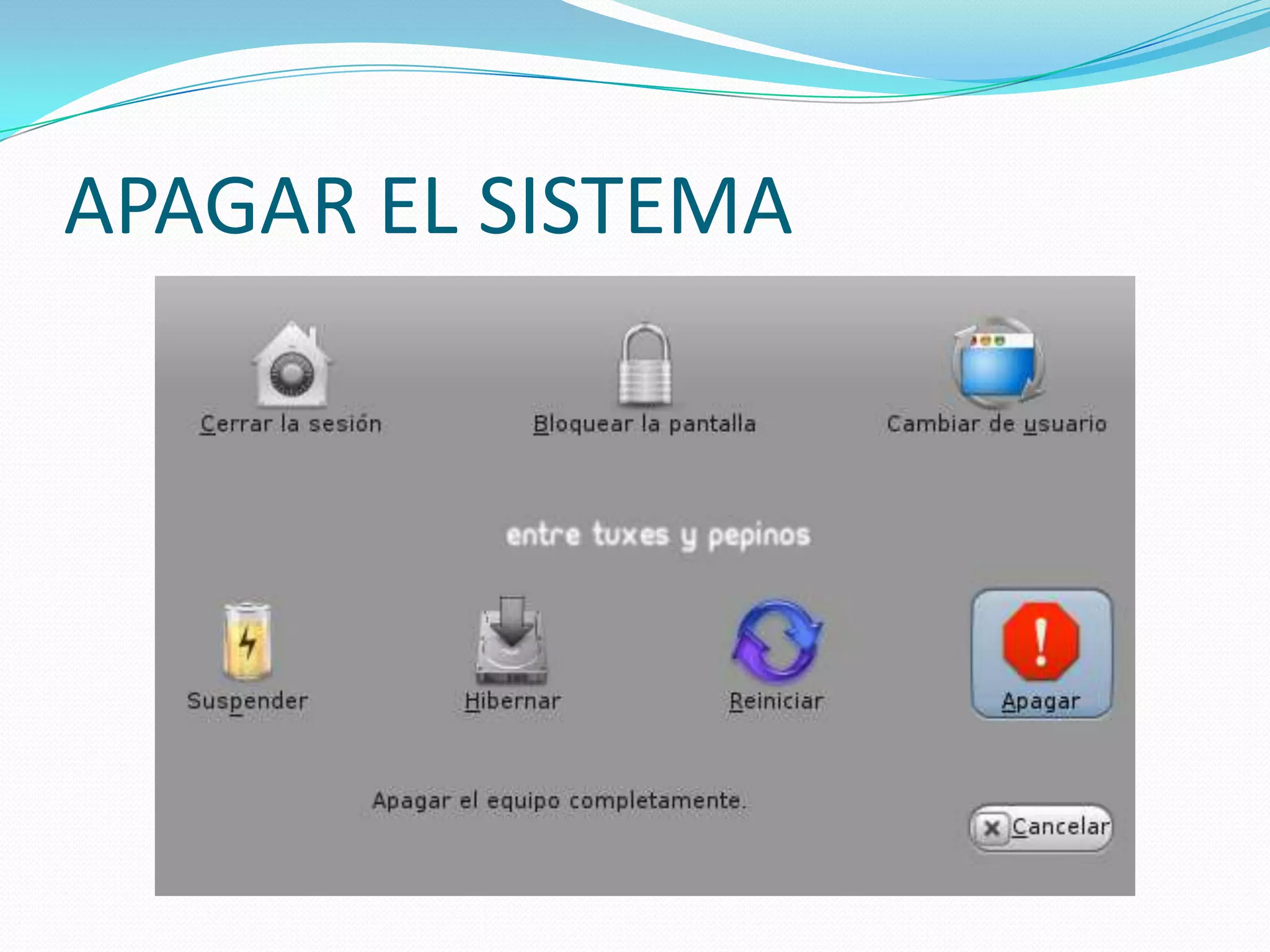 APAGAR EL SISTEMA

Cerrar la sesión

Bloquear la pantalla

Cambiar de usuario

entre tuxes y pepinos

Suspender

Hibernar

Reiniciar

Apagar

Apagar el equipo completamente.

Cancelar